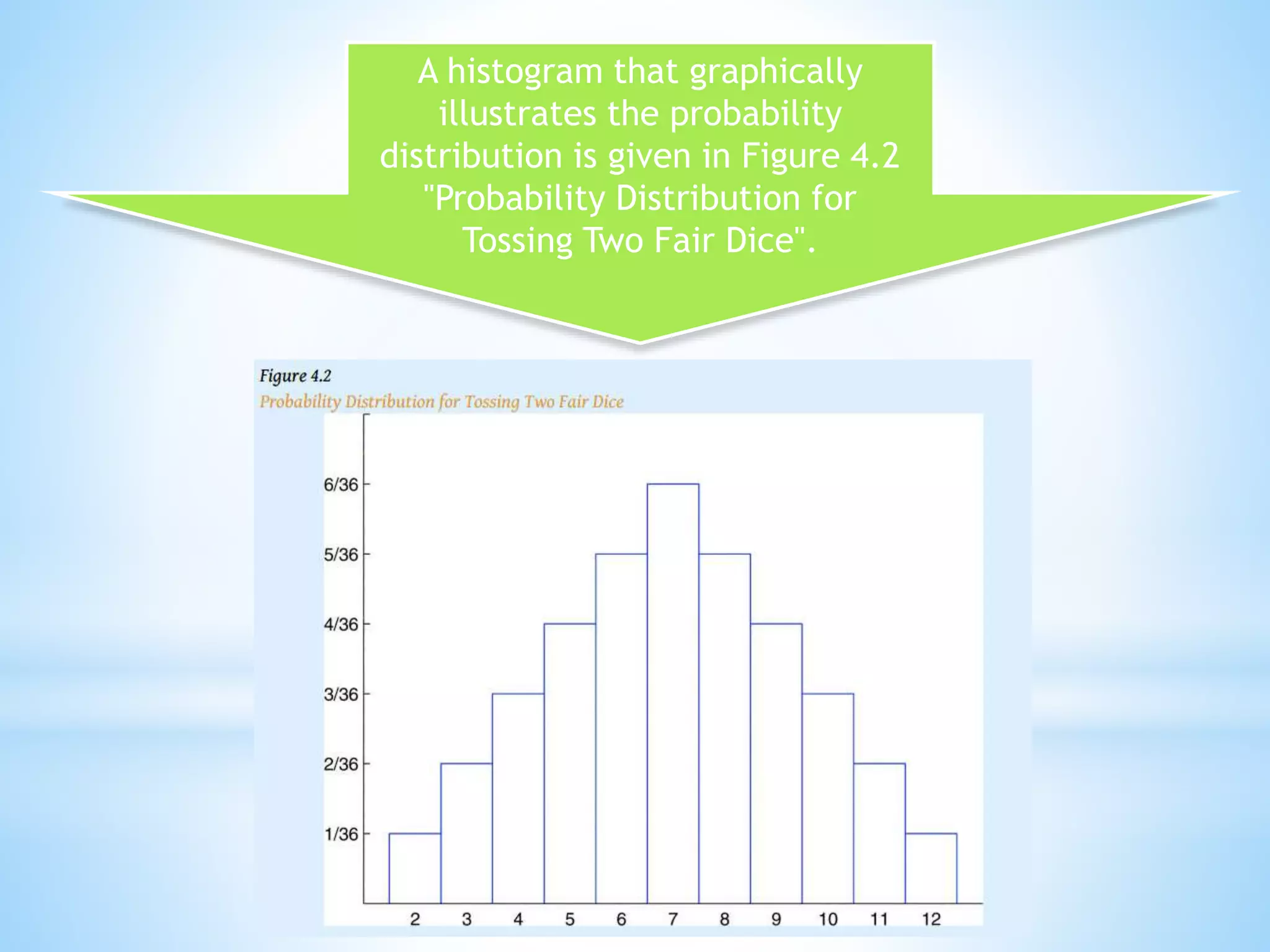 A histogram that graphically illustrates the probability distribution is given in Figure 4.2 "Probability Distribution for Tossing Two Fair Dice".

Figure 4.2
Probability Distribution for Tossing Two Fair Dice

6/36
5/36
4/36
3/36
2/36
1/36

2 3 4 5 6 7 8 9 10 11 12